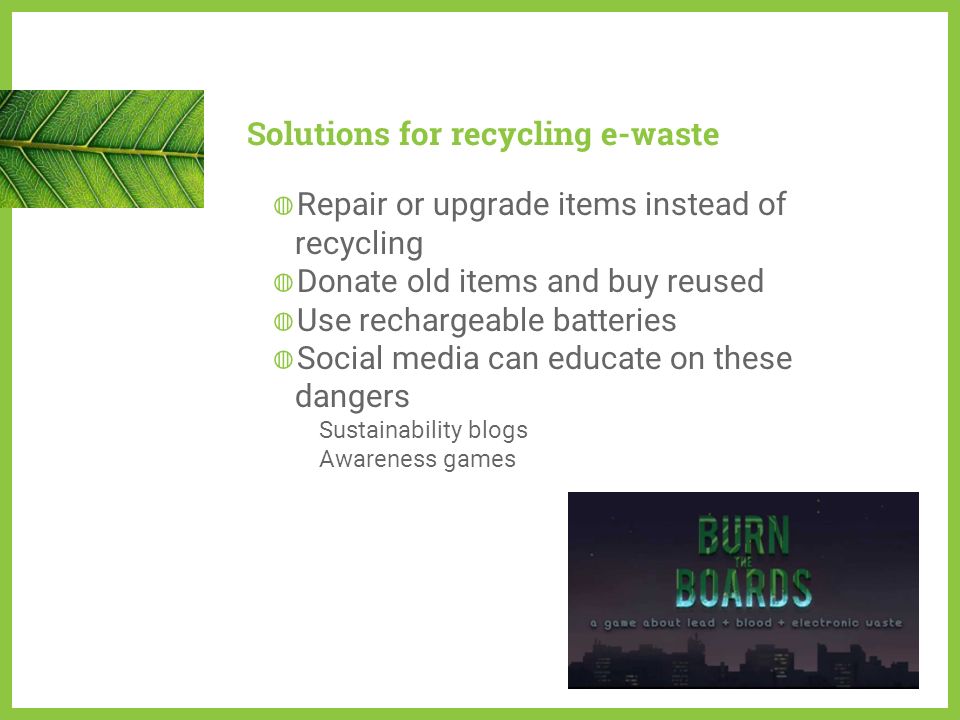 Solutions for recycling e-waste

Repair or upgrade items instead of recycling
Donate old items and buy reused
Use rechargeable batteries
Social media can educate on these dangers
Sustainability blogs
Awareness games

BURN THE BOARDS
a game about lead + blood + electronic waste